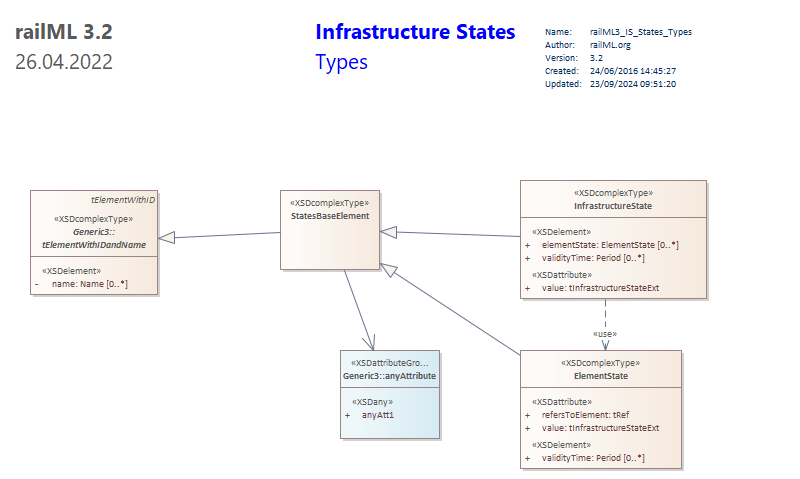 railML 3.2
26.04.2022

Infrastructure States
Types

Name: railML3_IS_States_Types
Author: railML.org
Version: 3.2
Created: 24/06/2016 14:45:27
Updated: 23/09/2024 09:51:20

tElementWithID
«XSDcomplexType»
Generic3::
tElementWithIDandName

«XSDelement»
- name: Name [0..*]

«XSDcomplexType»
StatesBaseElement

«XSDcomplexType»
InfrastructureState

«XSDelement»
+ elementState: ElementState [0..*]
+ validityTime: Period [0..*]
«XSDattribute»
+ value: tInfrastructureStateExt

«use»

«XSDattributeGro...
Generic3::anyAttribute

«XSDany»
+ anyAtt1

«XSDcomplexType»
ElementState

«XSDattribute»
+ refersToElement: tRef
+ value: tInfrastructureStateExt
«XSDelement»
+ validityTime: Period [0..*]